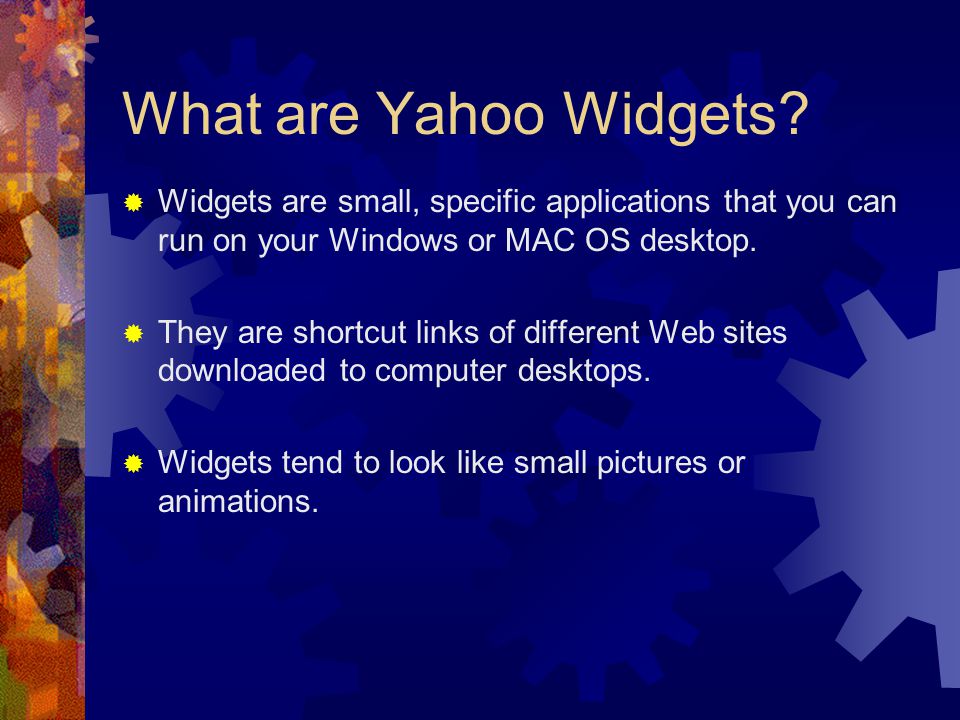 What are Yahoo Widgets?

Widgets are small, specific applications that you can run on your Windows or MAC OS desktop.

They are shortcut links of different Web sites downloaded to computer desktops.

Widgets tend to look like small pictures or animations.